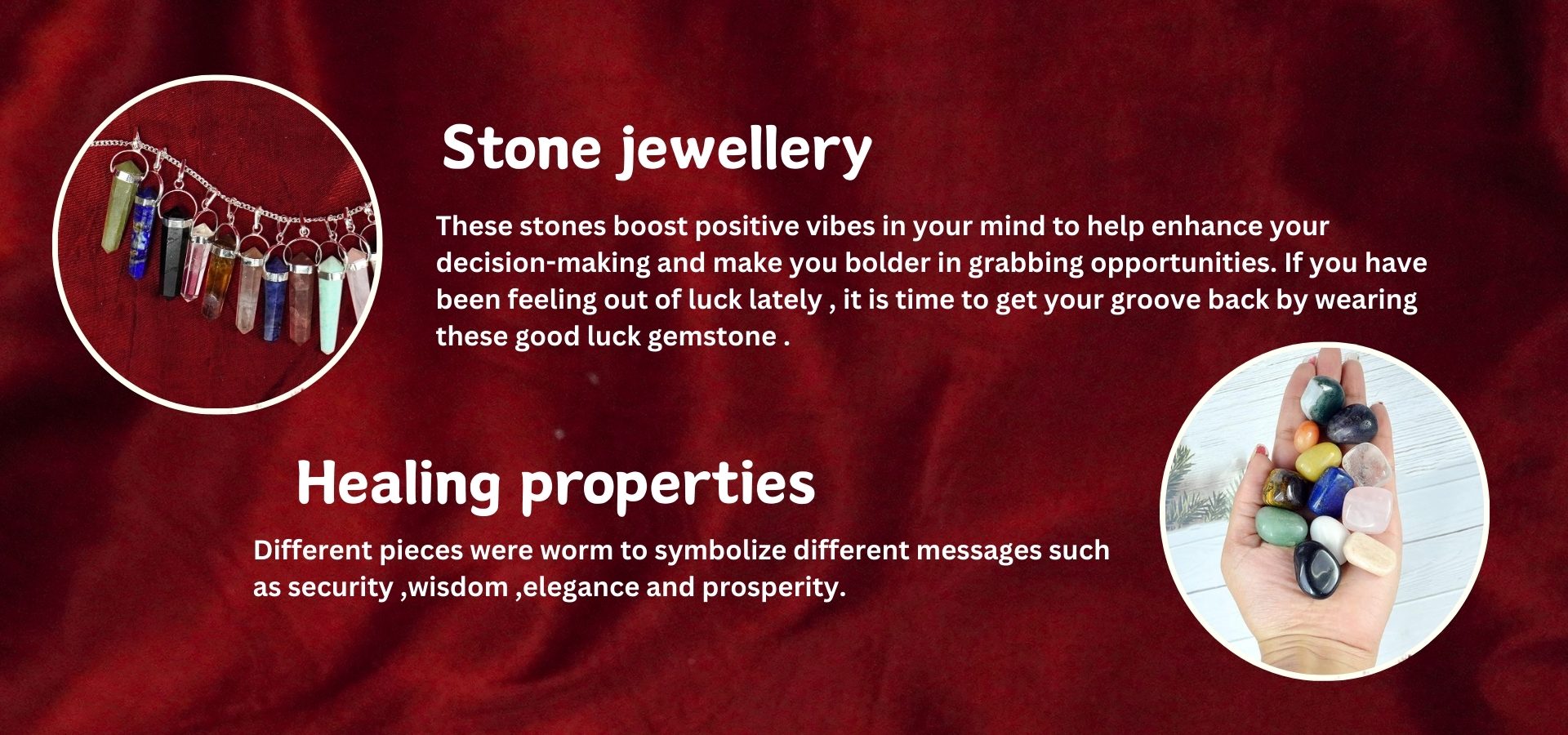 Stone jewellery

These stones boost positive vibes in your mind to help enhance your decision-making and make you bolder in grabbing opportunities. If you have been feeling out of luck lately , it is time to get your groove back by wearing these good luck gemstone .

Healing properties

Different pieces were worm to symbolize different messages such as security ,wisdom ,elegance and prosperity.